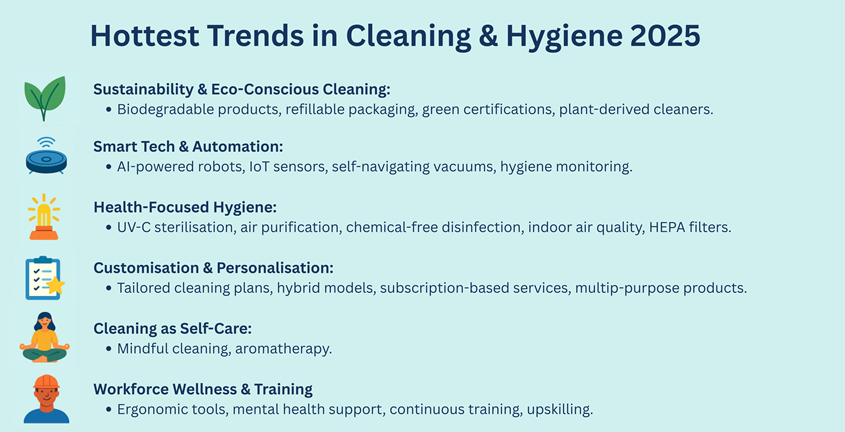 Hottest Trends in Cleaning & Hygiene 2025

Sustainability & Eco-Conscious Cleaning:
• Biodegradable products, refillable packaging, green certifications, plant-derived cleaners.

Smart Tech & Automation:
• AI-powered robots, IoT sensors, self-navigating vacuums, hygiene monitoring.

Health-Focused Hygiene:
• UV-C sterilisation, air purification, chemical-free disinfection, indoor air quality, HEPA filters.

Customisation & Personalisation:
• Tailored cleaning plans, hybrid models, subscription-based services, multip-purpose products.

Cleaning as Self-Care:
• Mindful cleaning, aromatherapy.

Workforce Wellness & Training
• Ergonomic tools, mental health support, continuous training, upskilling.